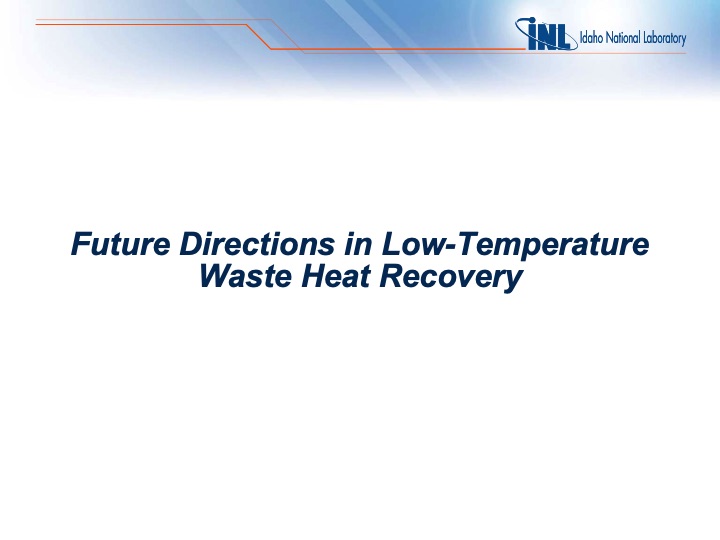 INL Idaho National Laboratory

Future Directions in Low-Temperature Waste Heat Recovery